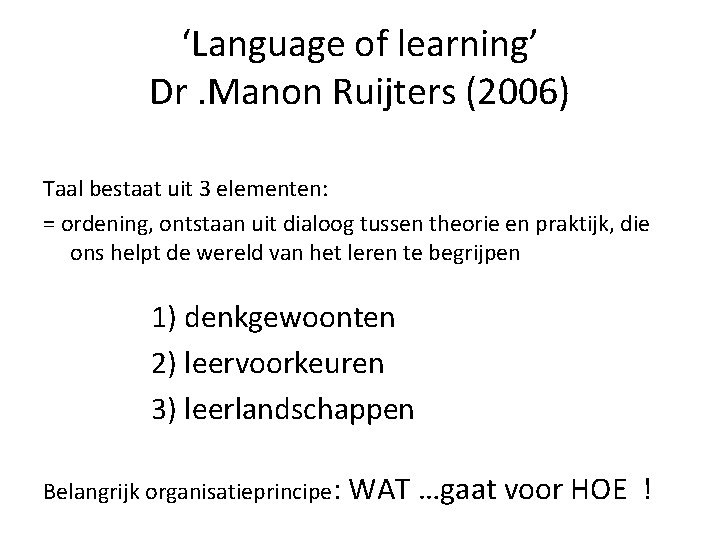 ‘Language of learning’
Dr .Manon Ruijters (2006)

Taal bestaat uit 3 elementen:
= ordening, ontstaan uit dialoog tussen theorie en praktijk, die ons helpt de wereld van het leren te begrijpen

1) denkgewoonten
2) leervoorkeuren
3) leerlandschappen

Belangrijk organisatieprincipe: WAT …gaat voor HOE !